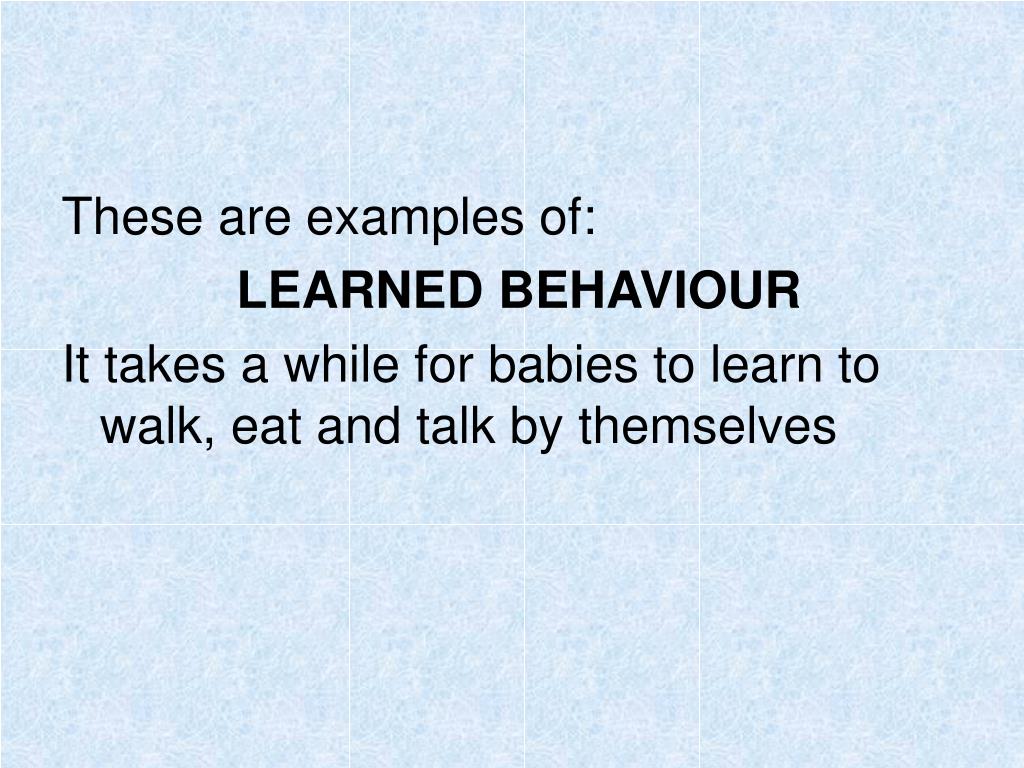 These are examples of:

LEARNED BEHAVIOUR

It takes a while for babies to learn to walk, eat and talk by themselves